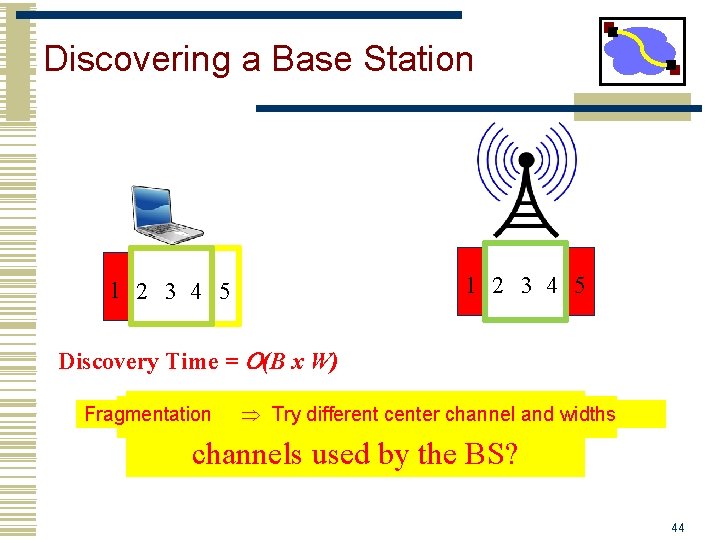 Discovering a Base Station

1 2 3 4 5

1 2 3 4 5

Discovery Time = $O(B \times W)$

Fragmentation $\Rightarrow$ Try different center channel and widths

channels used by the BS?

44